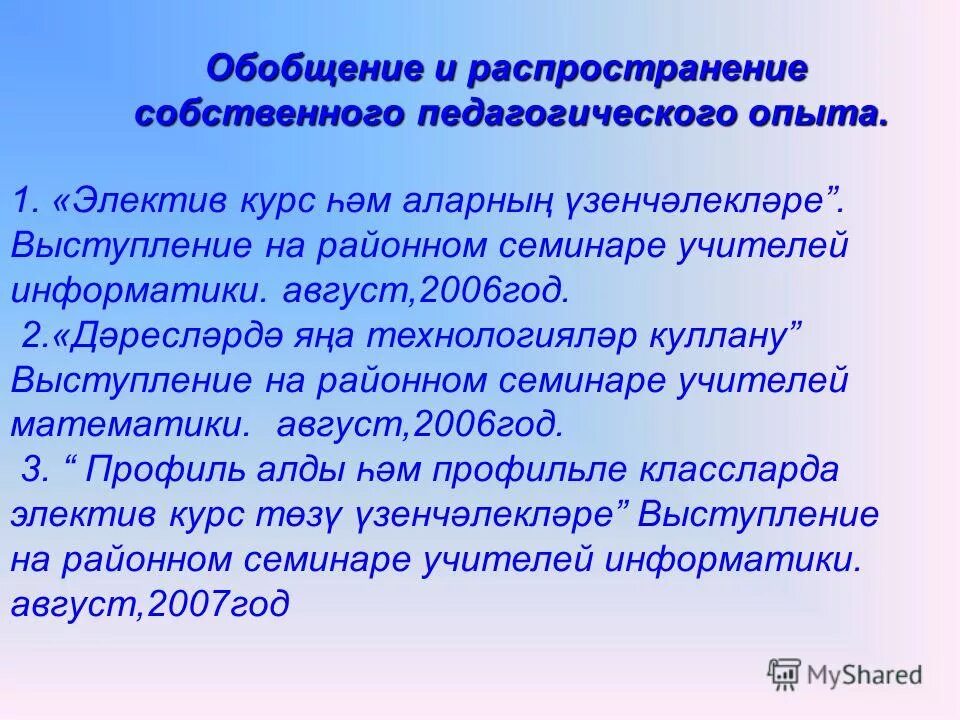 Обобщение и распространение собственного педагогического опыта.

1. «Электив курс һәм аларның үзенчәлекләре”. Выступление на районном семинаре учителей информатики. август,2006год.
2.«Дәресләрдә яңа технологияләр куллану” Выступление на районном семинаре учителей математики. август,2006год.
3. “ Профиль алды һәм профильле классларда электив курс төзү үзенчәлекләре” Выступление на районном семинаре учителей информатики. август,2007год

MyShared